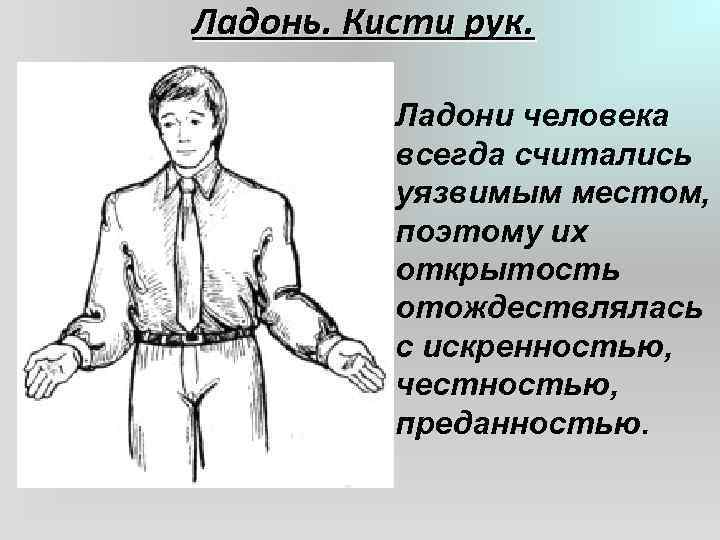 Ладонь. Кисти рук.

Ладони человека всегда считались уязвимым местом, поэтому их открытость отождествлялась с искренностью, честностью, преданностью.